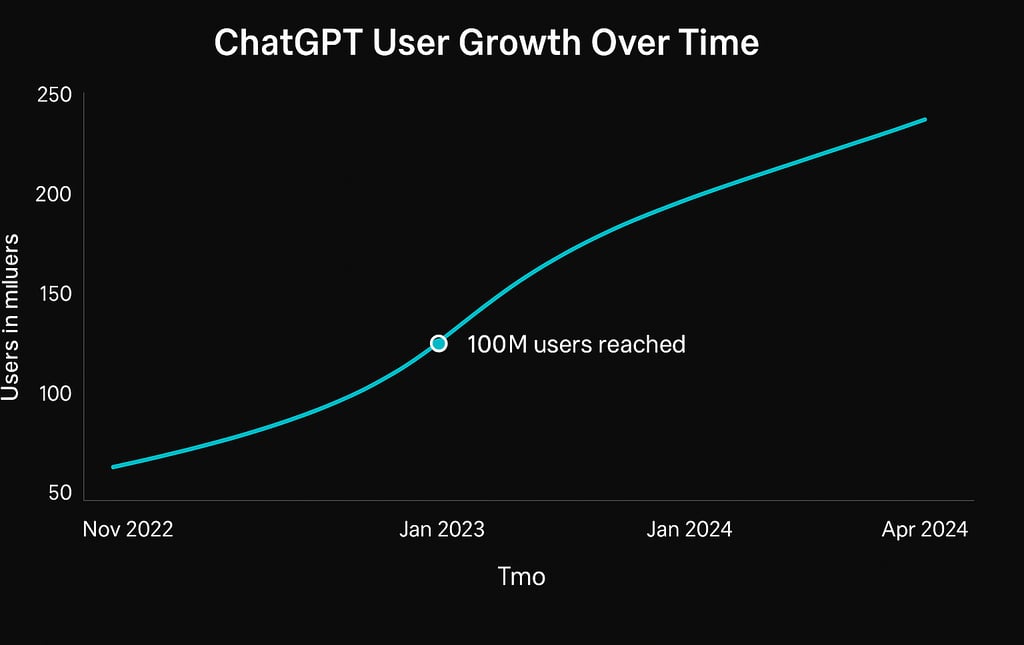 ChatGPT User Growth Over Time

250
200
150
100
50

Users in miluers

100M users reached

Nov 2022
Jan 2023
Jan 2024
Apr 2024

Tmo